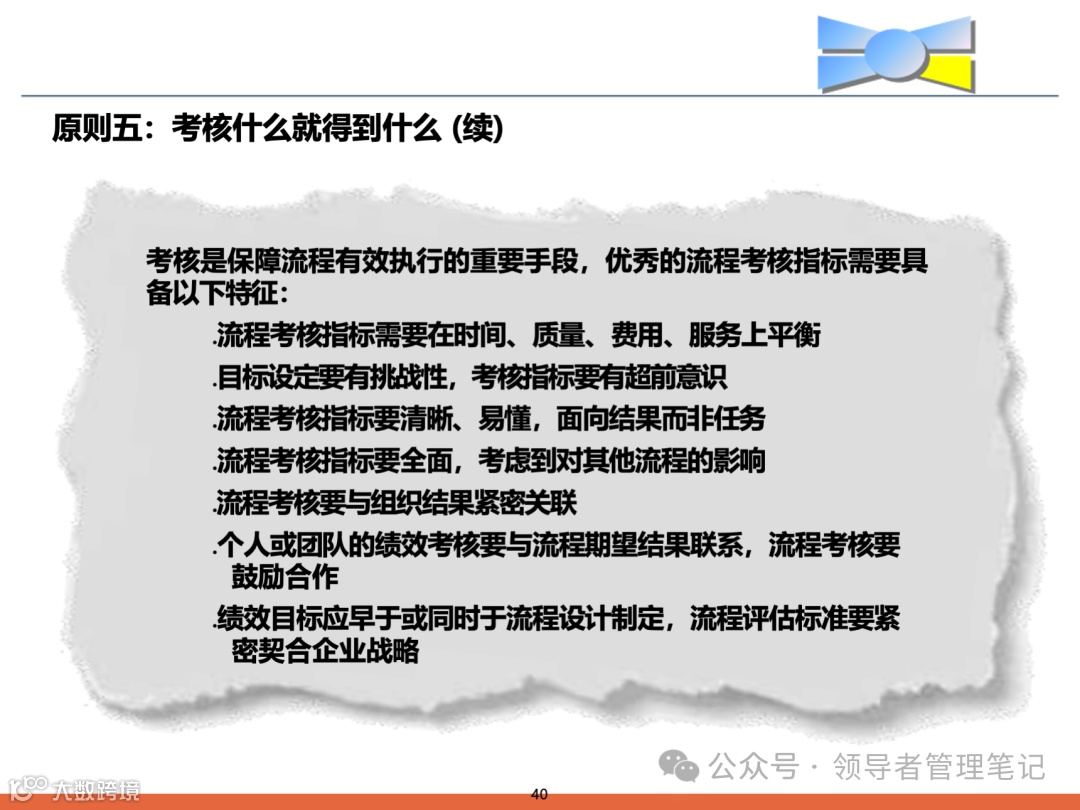 原则五：考核什么就得到什么 (续)

考核是保障流程有效执行的重要手段，优秀的流程考核指标需要具备以下特征：

.流程考核指标需要在时间、质量、费用、服务上平衡

.目标设定要有挑战性，考核指标要有超前意识

.流程考核指标要清晰、易懂，面向结果而非任务

.流程考核指标要全面，考虑到对其他流程的影响

.流程考核要与组织结果紧密关联

.个人或团队的绩效考核要与流程期望结果联系，流程考核要鼓励合作

.绩效目标应早于或同时于流程设计制定，流程评估标准要紧密契合企业战略

公众号 · 领导者管理笔记

大数跨境

40